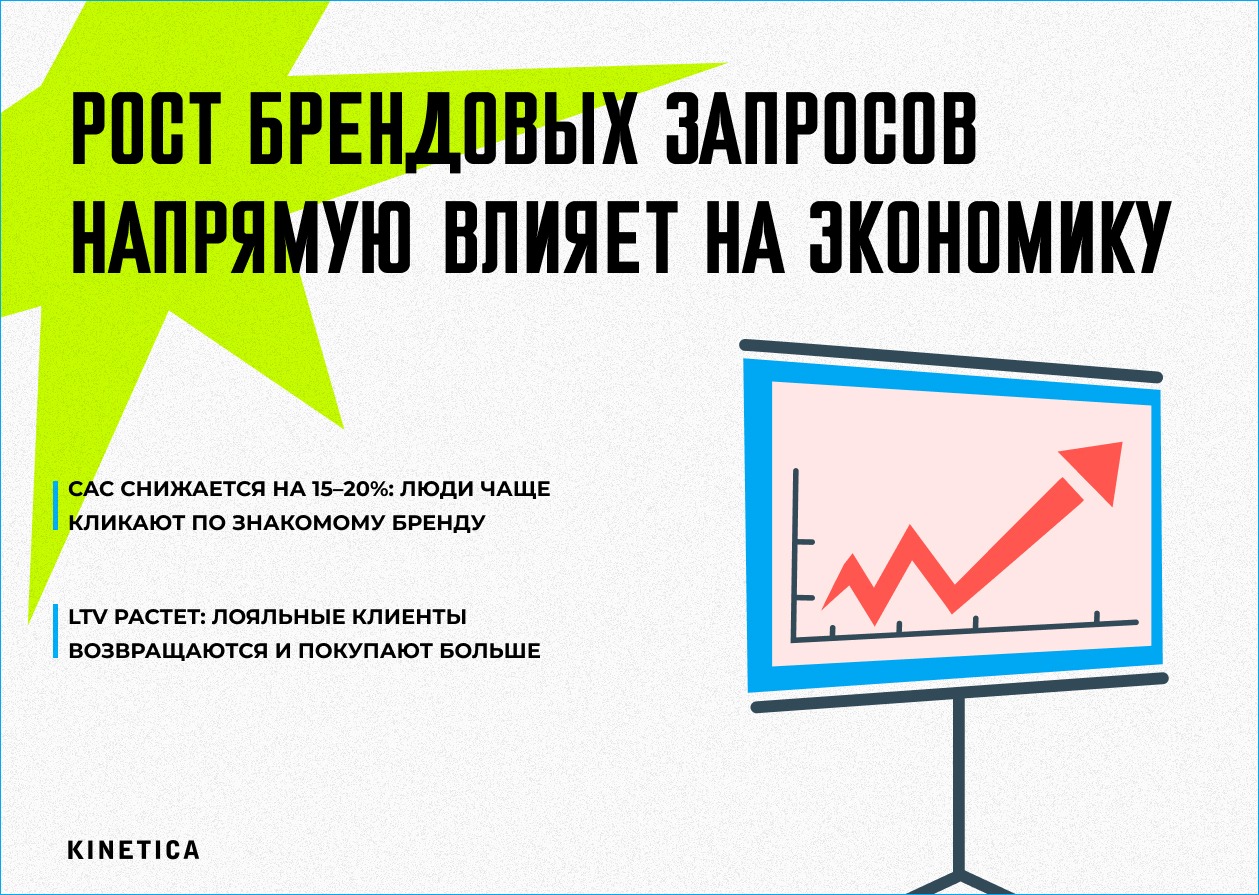 РОСТ БРЕНДОВЫХ ЗАПРОСОВ НАПРЯМУЮ ВЛИЯЕТ НА ЭКОНОМИКУ

CAC СНИЖАЕТСЯ НА 15–20%: ЛЮДИ ЧАЩЕ КЛИКАЮТ ПО ЗНАКОМОМУ БРЕНДУ

LTV РАСТЕТ: ЛОЯЛЬНЫЕ КЛИЕНТЫ ВОЗВРАЩАЮТСЯ И ПОКУПАЮТ БОЛЬШЕ

KINETICA